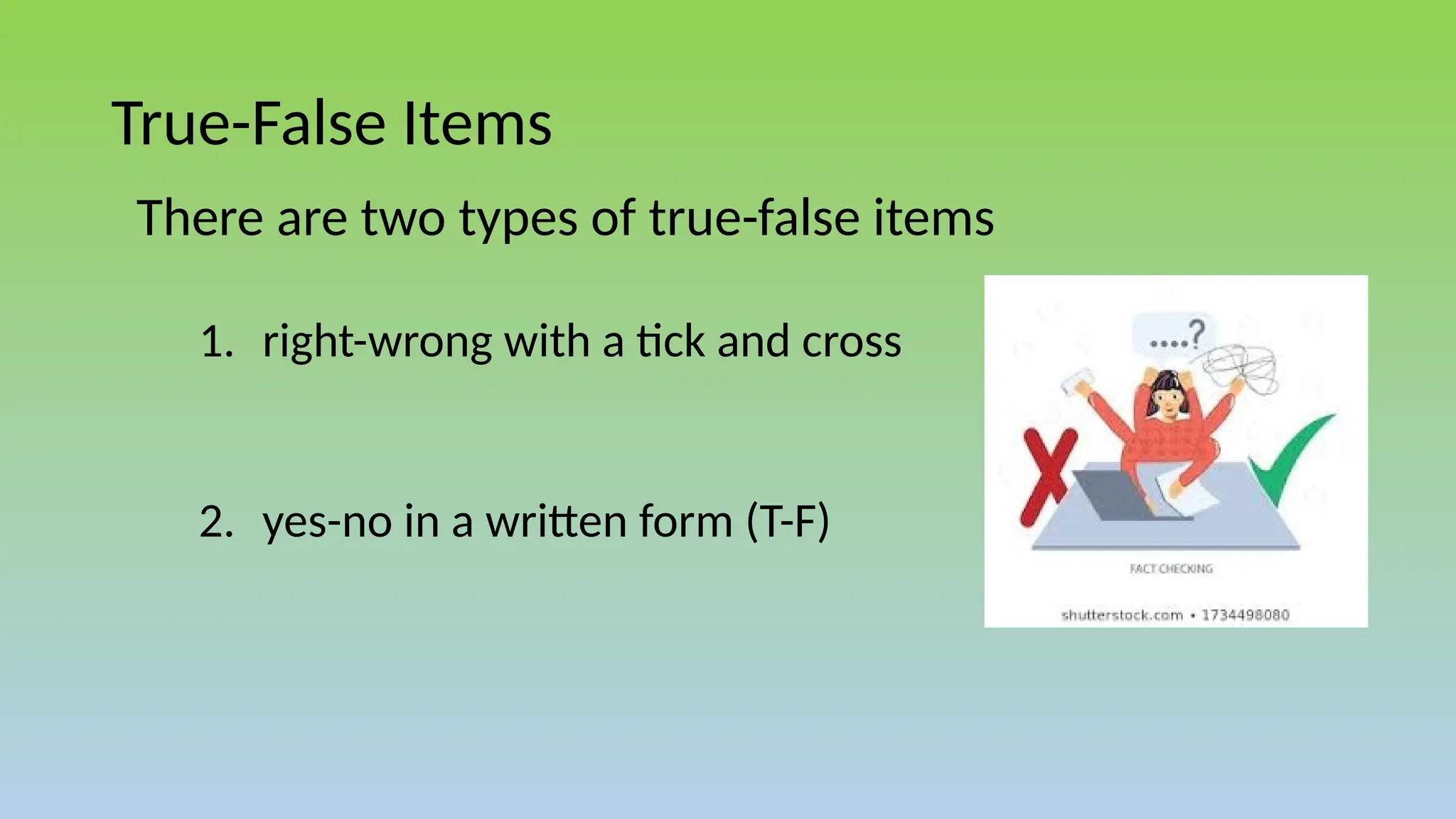 True-False Items

There are two types of true-false items

1. right-wrong with a tick and cross

2. yes-no in a written form (T-F)

....?

FACT CHECKING

shutterstock.com • 1734498080